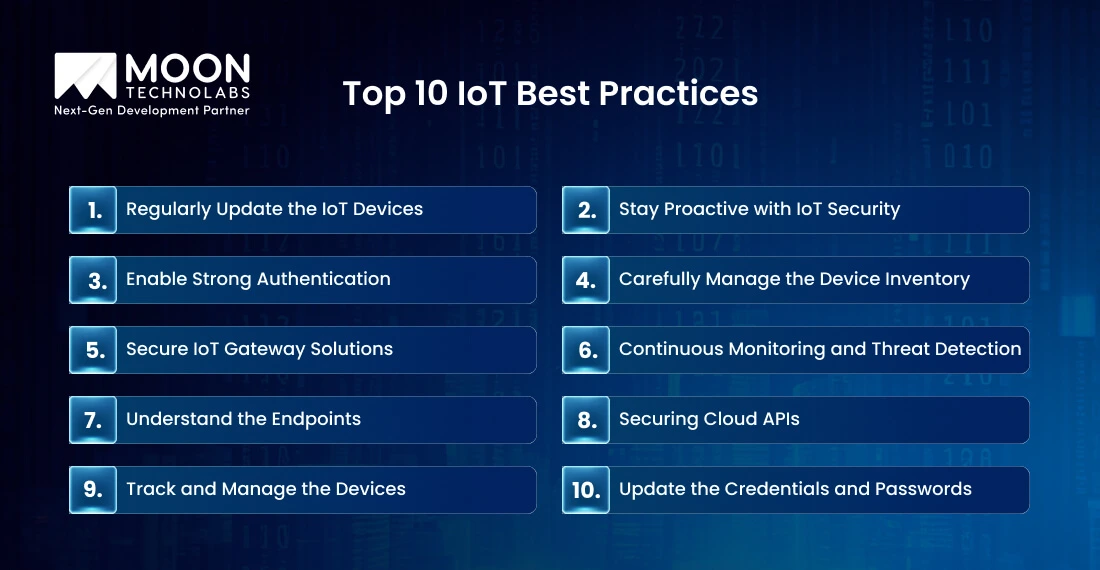 MOON
TECHNOLABS
Next-Gen Development Partner

Top 10 IoT Best Practices

1. Regularly Update the IoT Devices

2. Stay Proactive with IoT Security

3. Enable Strong Authentication

4. Carefully Manage the Device Inventory

5. Secure IoT Gateway Solutions

6. Continuous Monitoring and Threat Detection

7. Understand the Endpoints

8. Securing Cloud APIs

9. Track and Manage the Devices

10. Update the Credentials and Passwords